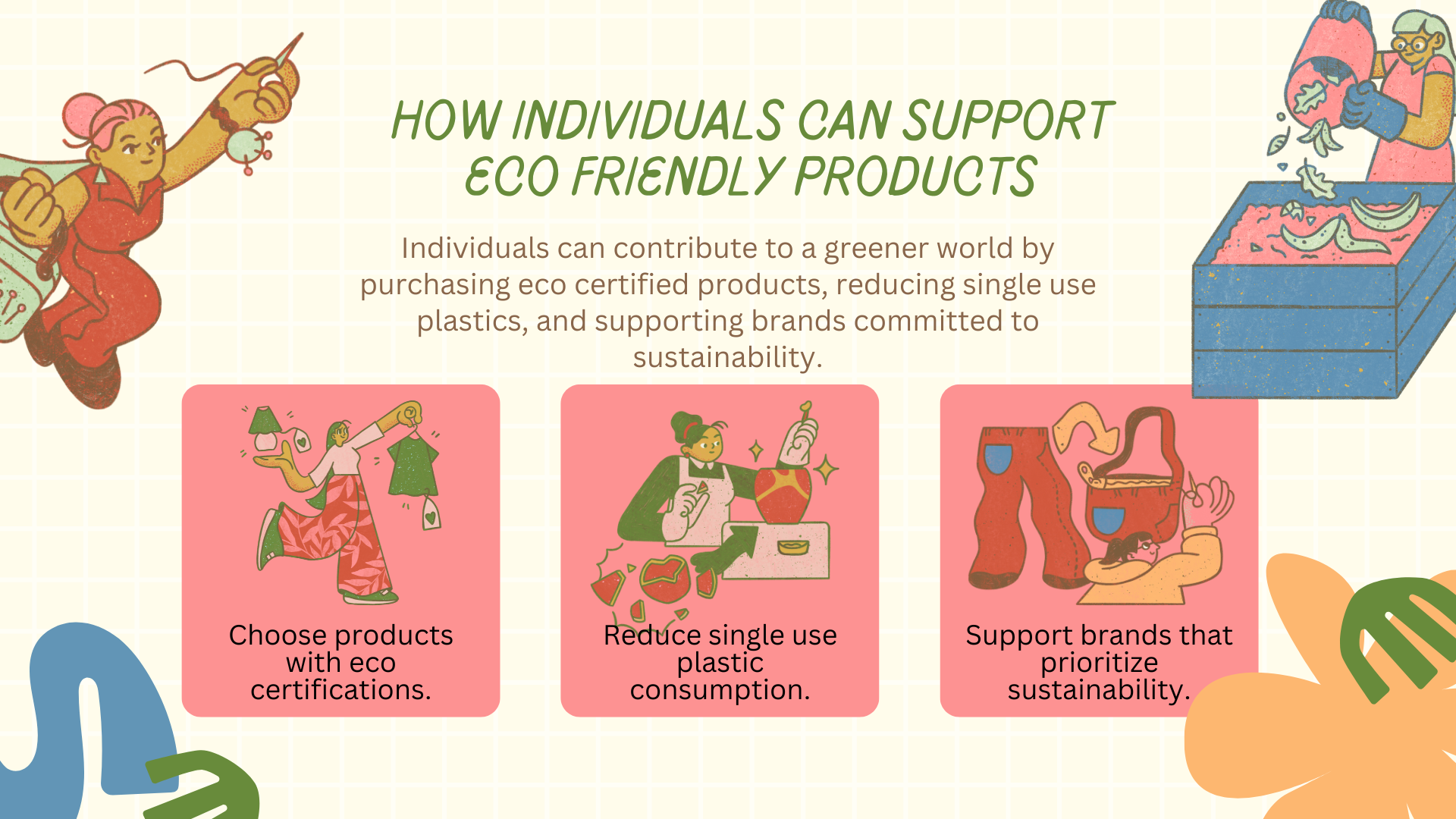 HOW INDIVIDUALS CAN SUPPORT ECO FRIENDLY PRODUCTS

Individuals can contribute to a greener world by purchasing eco certified products, reducing single use plastics, and supporting brands committed to sustainability.

Choose products with eco certifications.

Reduce single use plastic consumption.

Support brands that prioritize sustainability.